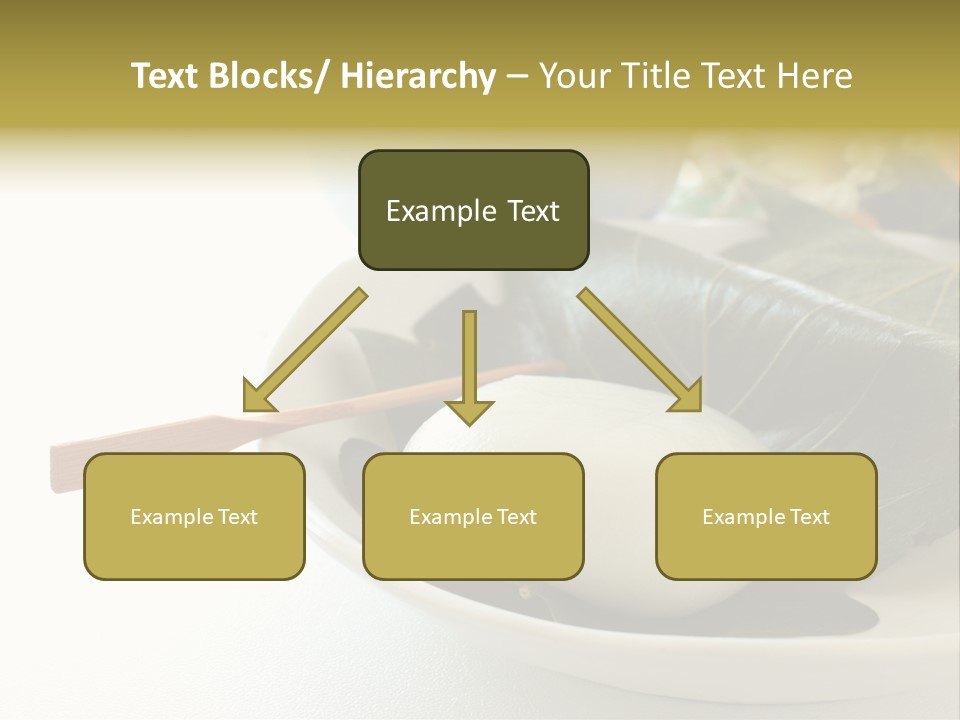 Text Blocks/ Hierarchy – Your Title Text Here

Example Text

Example Text

Example Text

Example Text